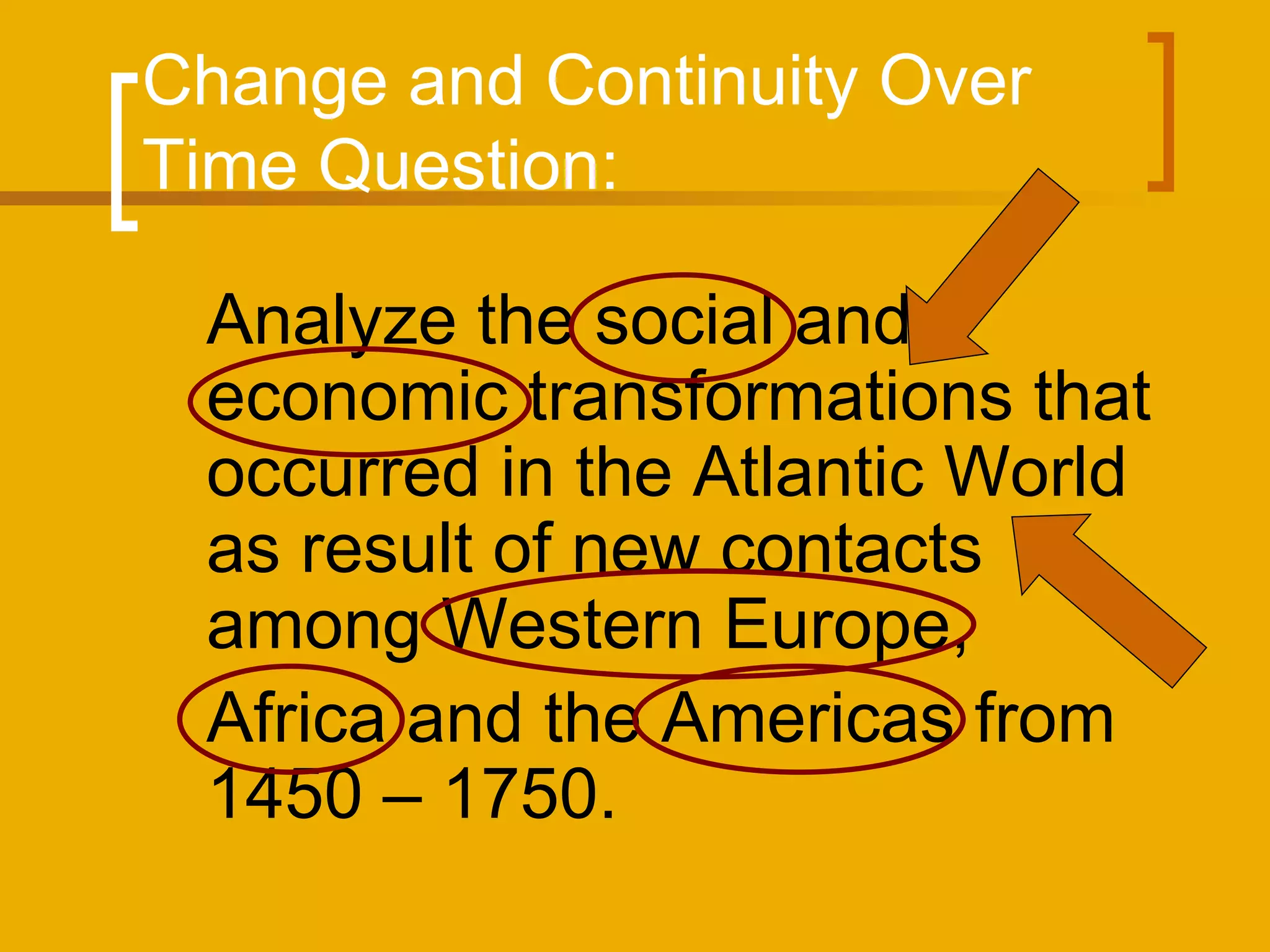 Change and Continuity Over Time Question:

Analyze the social and economic transformations that occurred in the Atlantic World as result of new contacts among Western Europe, Africa and the Americas from 1450 – 1750.